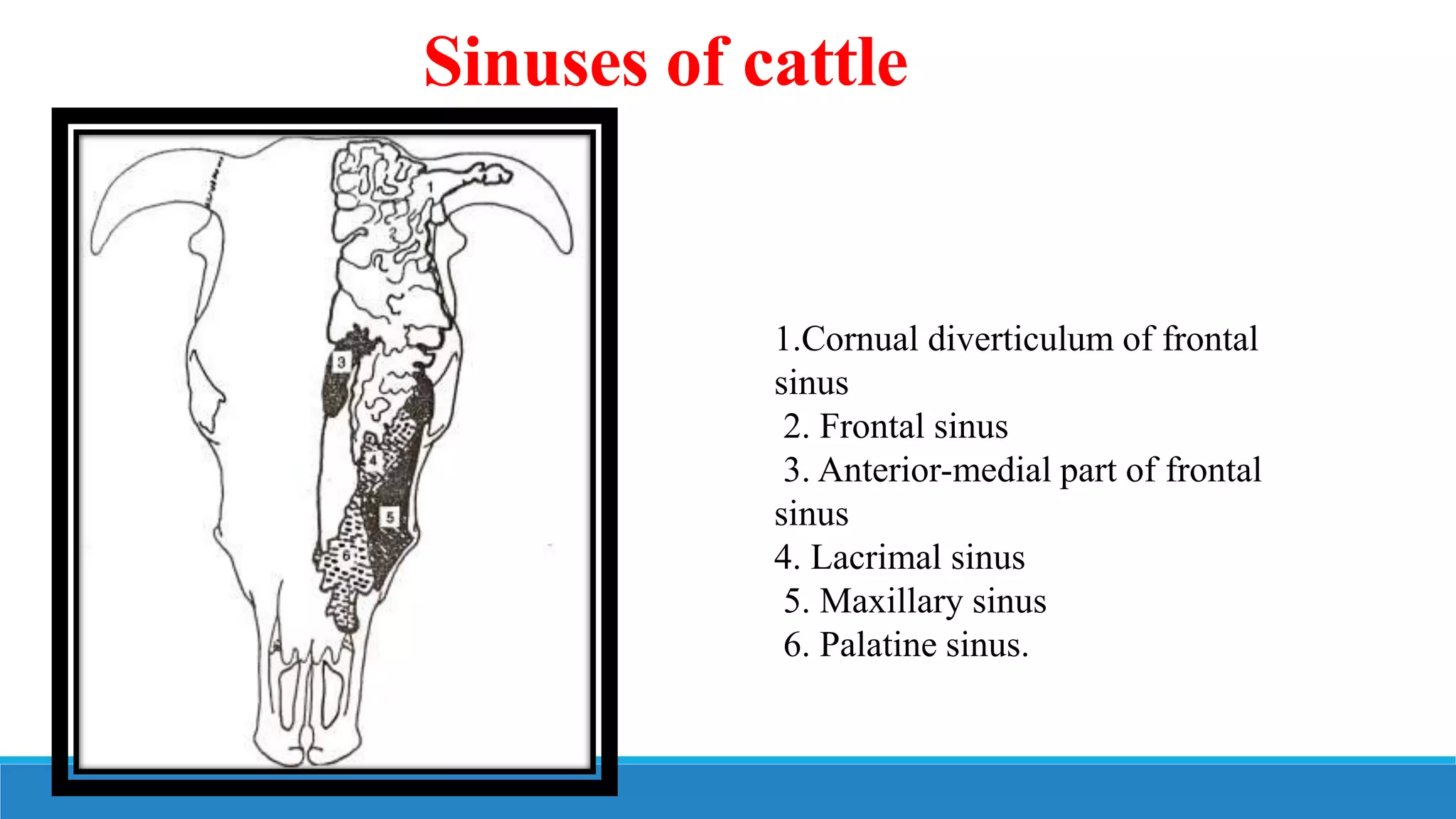 Sinuses of cattle

1
3
4
5
6

1.Cornual diverticulum of frontal sinus
2. Frontal sinus
3. Anterior-medial part of frontal sinus
4. Lacrimal sinus
5. Maxillary sinus
6. Palatine sinus.